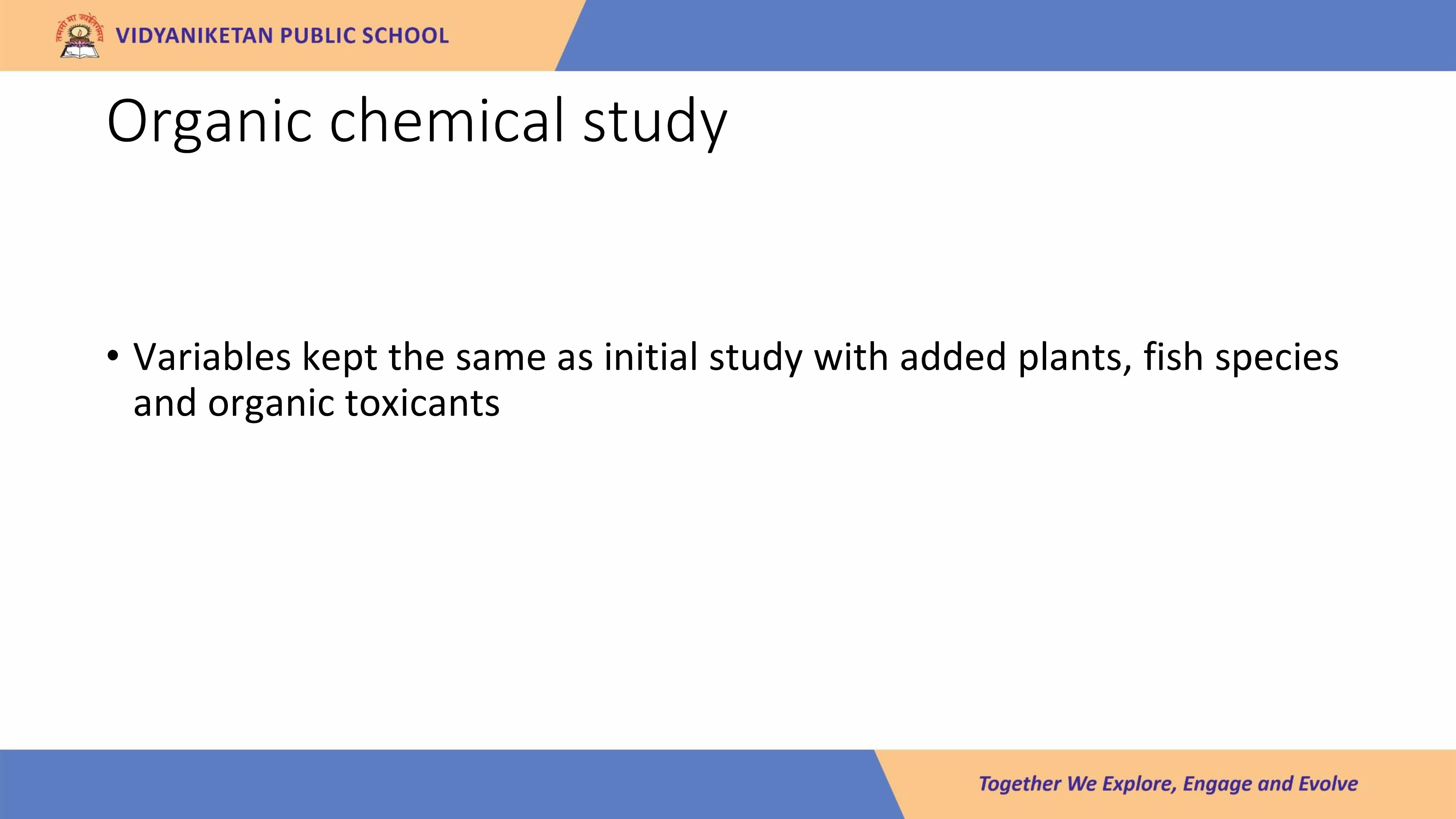 तमसो मा ज्योतिर्गमय
VIDYANIKETAN PUBLIC SCHOOL

Organic chemical study

• Variables kept the same as initial study with added plants, fish species and organic toxicants

Together We Explore, Engage and Evolve